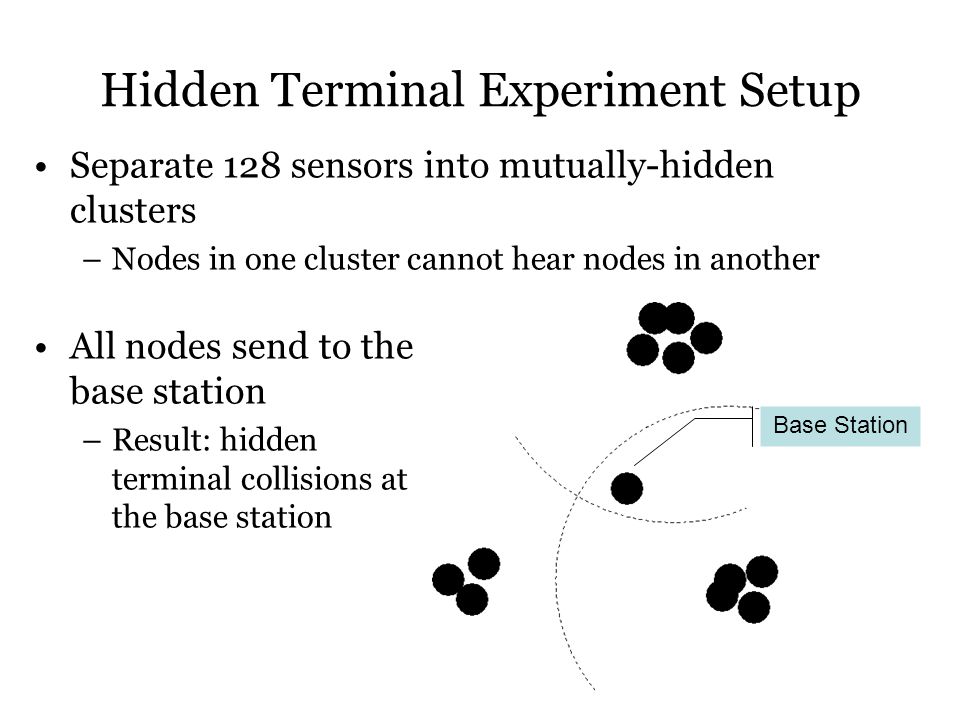 Hidden Terminal Experiment Setup

• Separate 128 sensors into mutually-hidden clusters
– Nodes in one cluster cannot hear nodes in another

• All nodes send to the base station
– Result: hidden terminal collisions at the base station

Base Station